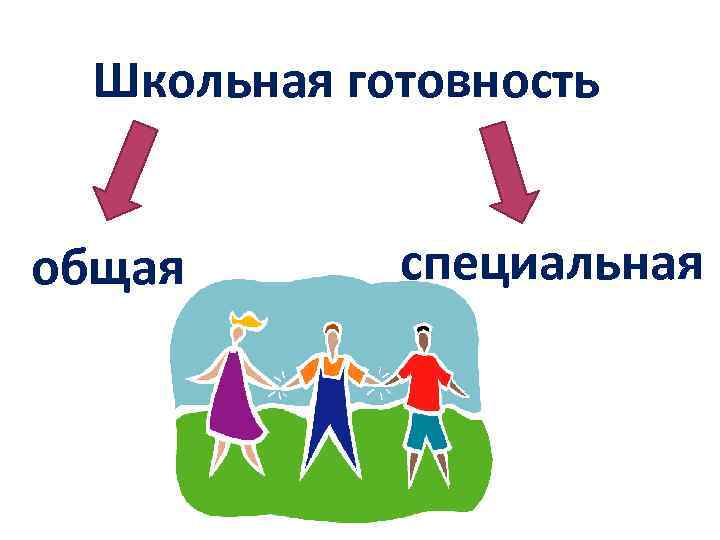 Школьная готовность

общая

специальная